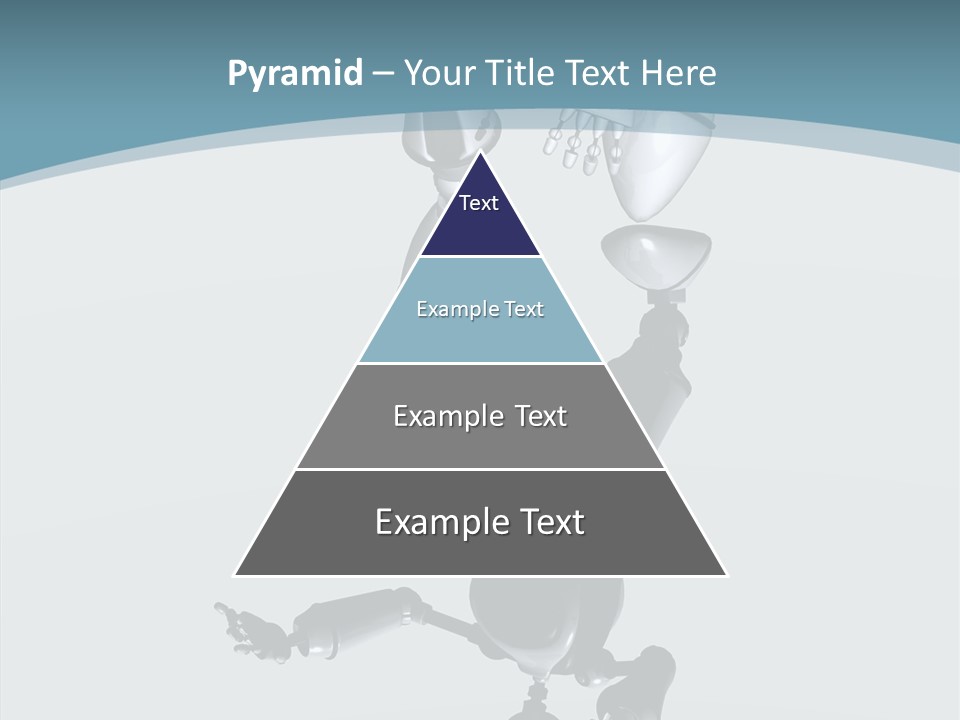 Pyramid – Your Title Text Here

Text

Example Text

Example Text

Example Text